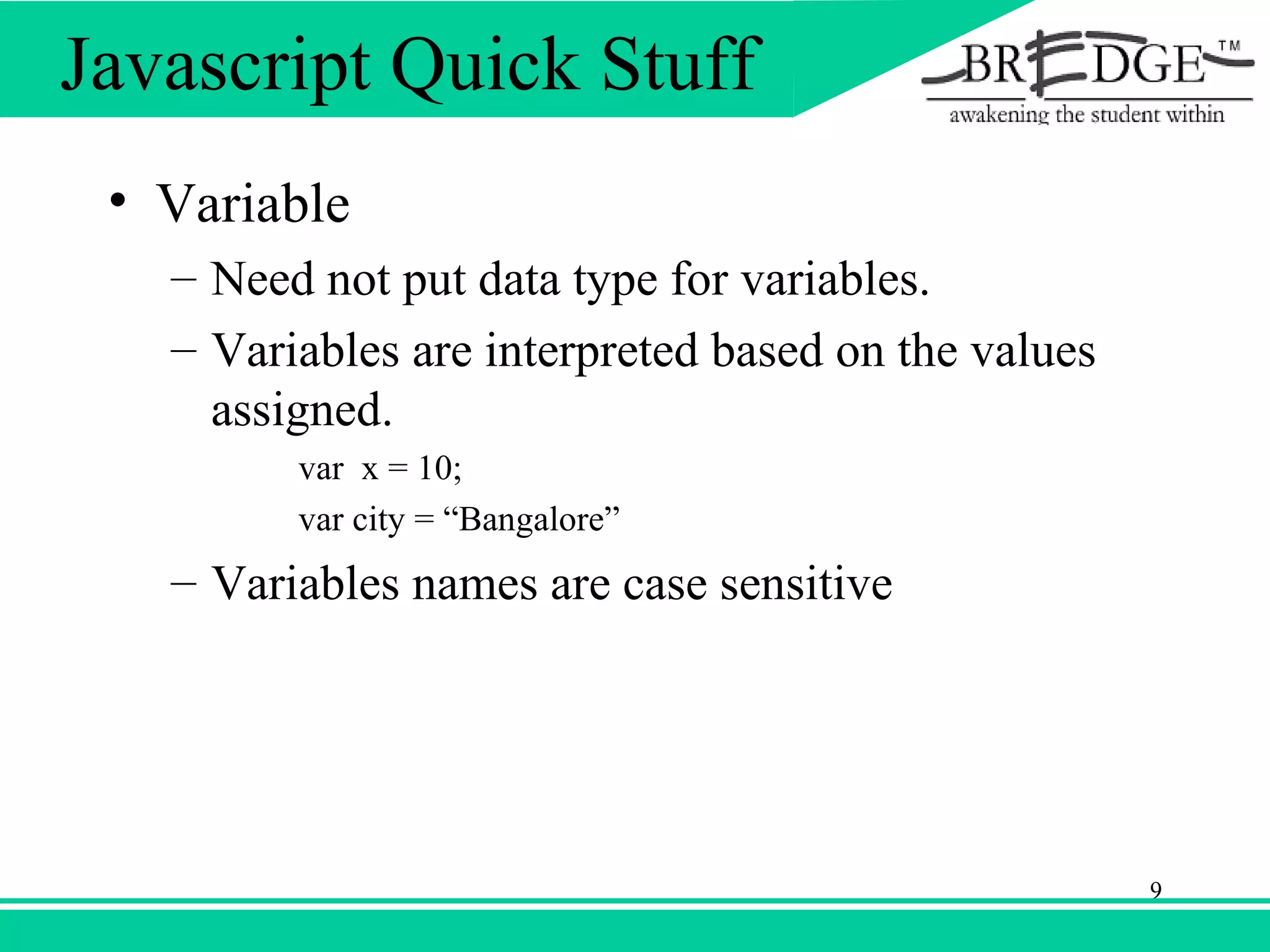 Javascript Quick Stuff

BREDGE™
awakening the student within

• Variable
– Need not put data type for variables.
– Variables are interpreted based on the values assigned.
var x = 10;
var city = “Bangalore”
– Variables names are case sensitive

9